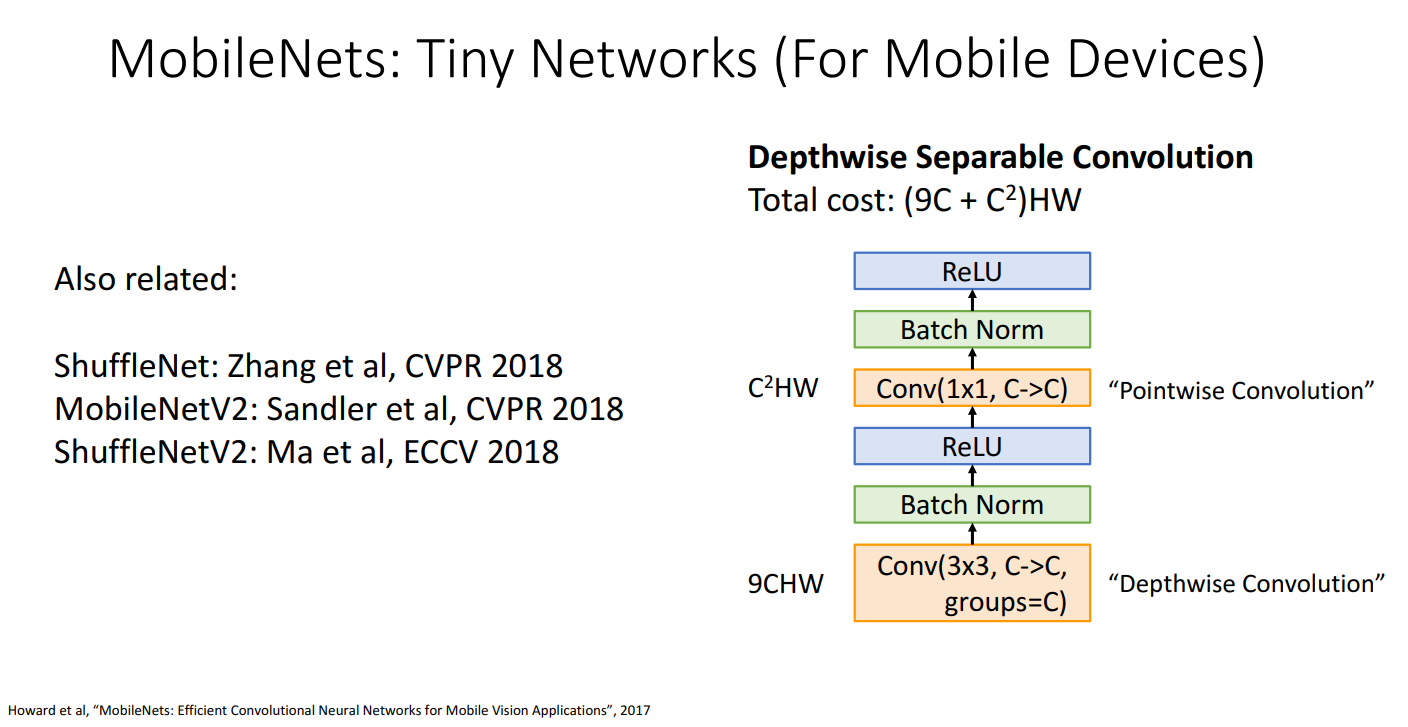 MobileNets: Tiny Networks (For Mobile Devices)

Also related:

ShuffleNet: Zhang et al, CVPR 2018
MobileNetV2: Sandler et al, CVPR 2018
ShuffleNetV2: Ma et al, ECCV 2018

**Depthwise Separable Convolution**
Total cost: $(9C + C^2)HW$

ReLU

Batch Norm

$C^2HW$ Conv(1x1, C->C) "Pointwise Convolution"

ReLU

Batch Norm

9CHW Conv(3x3, C->C, groups=C) "Depthwise Convolution"

Howard et al, "MobileNets: Efficient Convolutional Neural Networks for Mobile Vision Applications", 2017